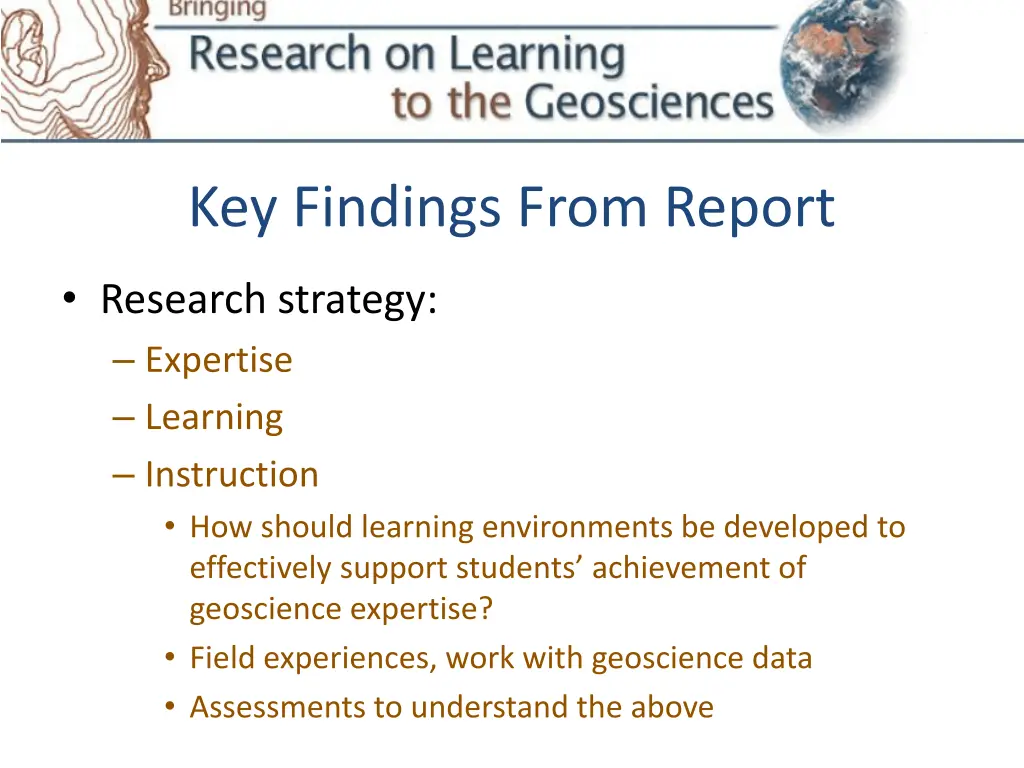 Bringing
Research on Learning
to the Geosciences

Key Findings From Report

• Research strategy:
– Expertise
– Learning
– Instruction
• How should learning environments be developed to effectively support students' achievement of geoscience expertise?
• Field experiences, work with geoscience data
• Assessments to understand the above